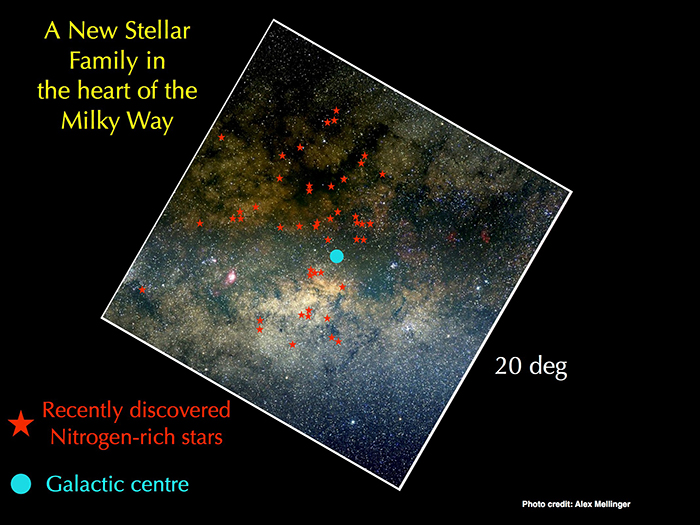 A New Stellar Family in the heart of the Milky Way

20 deg

Recently discovered Nitrogen-rich stars

Galactic centre

Photo credit: Alex Mellinger